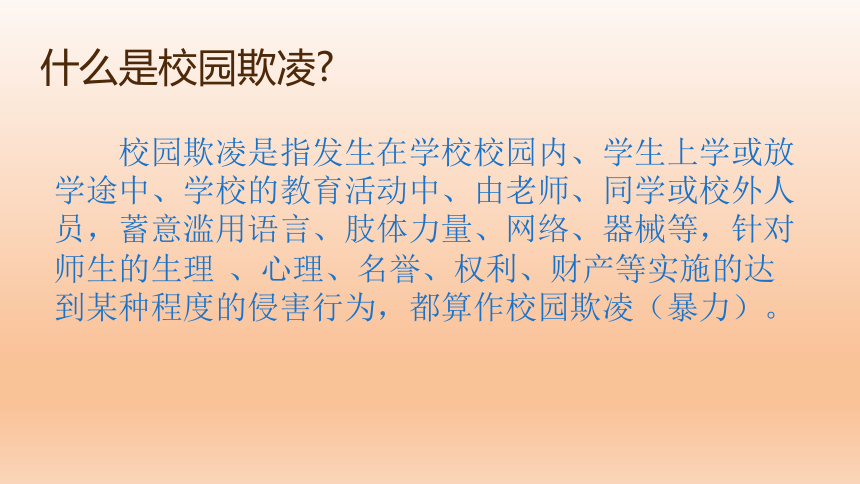 什么是校园欺凌?

校园欺凌是指发生在学校校园内、学生上学或放学途中、学校的教育活动中、由老师、同学或校外人员，蓄意滥用语言、肢体力量、网络、器械等，针对师生的生理 、心理、名誉、权利、财产等实施的达到某种程度的侵害行为，都算作校园欺凌（暴力）。